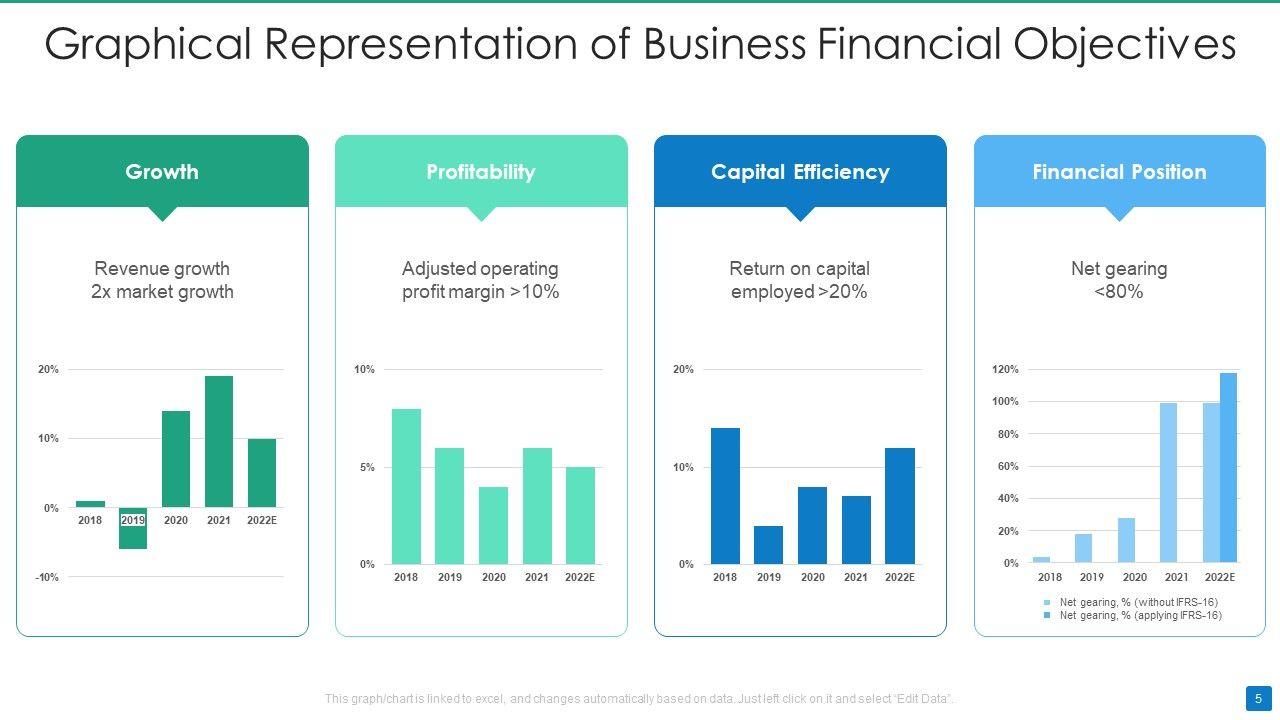 Graphical Representation of Business Financial Objectives

Growth

Revenue growth 2x market growth

20%
10%
0%
-10%
2018
2019
2020
2021
2022E

Profitability

Adjusted operating profit margin >10%

10%
5%
0%
2018
2019
2020
2021
2022E

Capital Efficiency

Return on capital employed >20%

20%
10%
0%
2018
2019
2020
2021
2022E

Financial Position

Net gearing <80%

120%
100%
80%
60%
40%
20%
0%
2018
2019
2020
2021
2022E

Net gearing, % (without IFRS-16)
Net gearing, % (applying IFRS-16)

This graph/chart is linked to excel, and changes automatically based on data. Just left click on it and select "Edit Data".

5